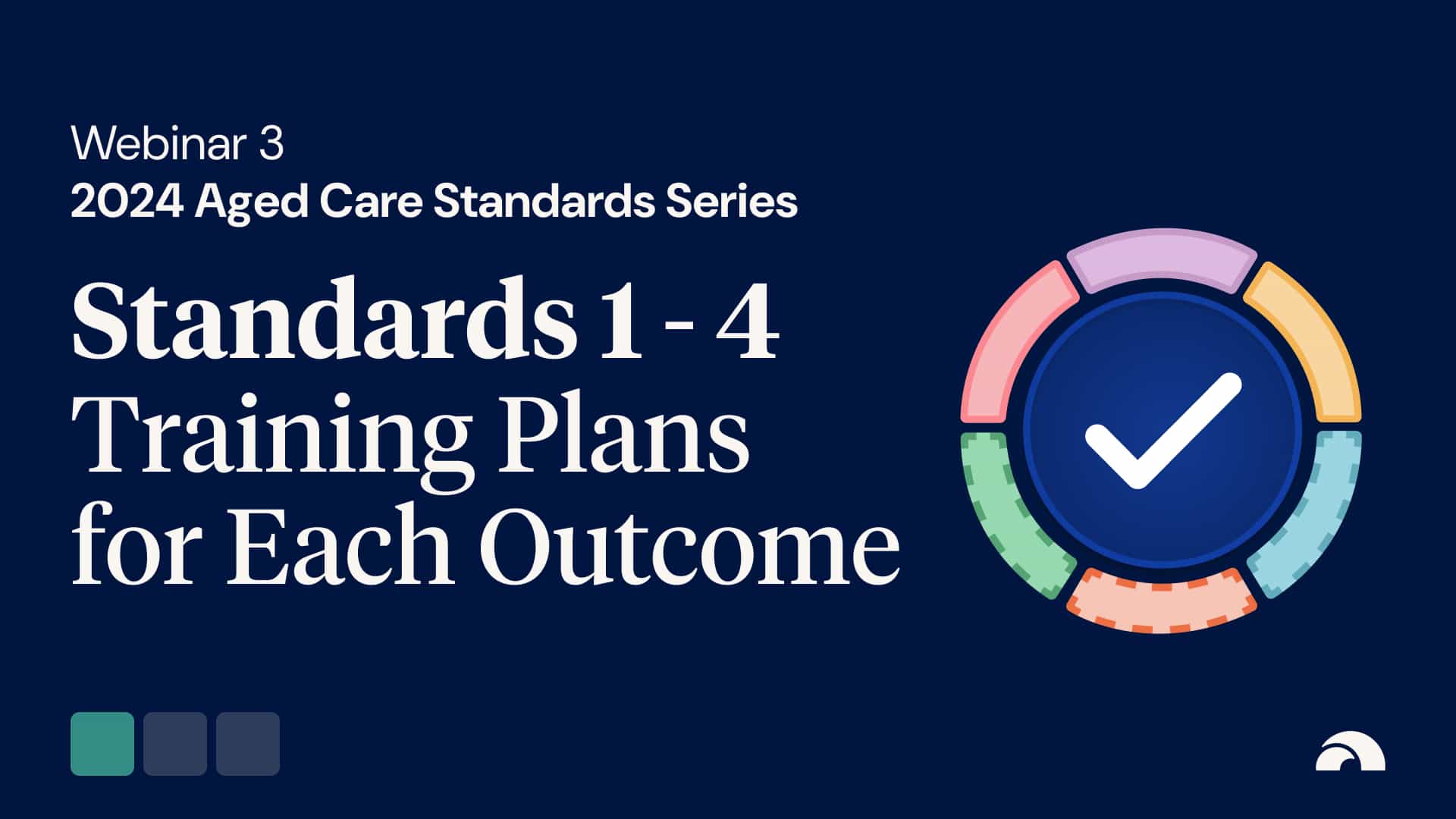 Webinar 3
2024 Aged Care Standards Series

Standards 1 - 4
Training Plans for Each Outcome